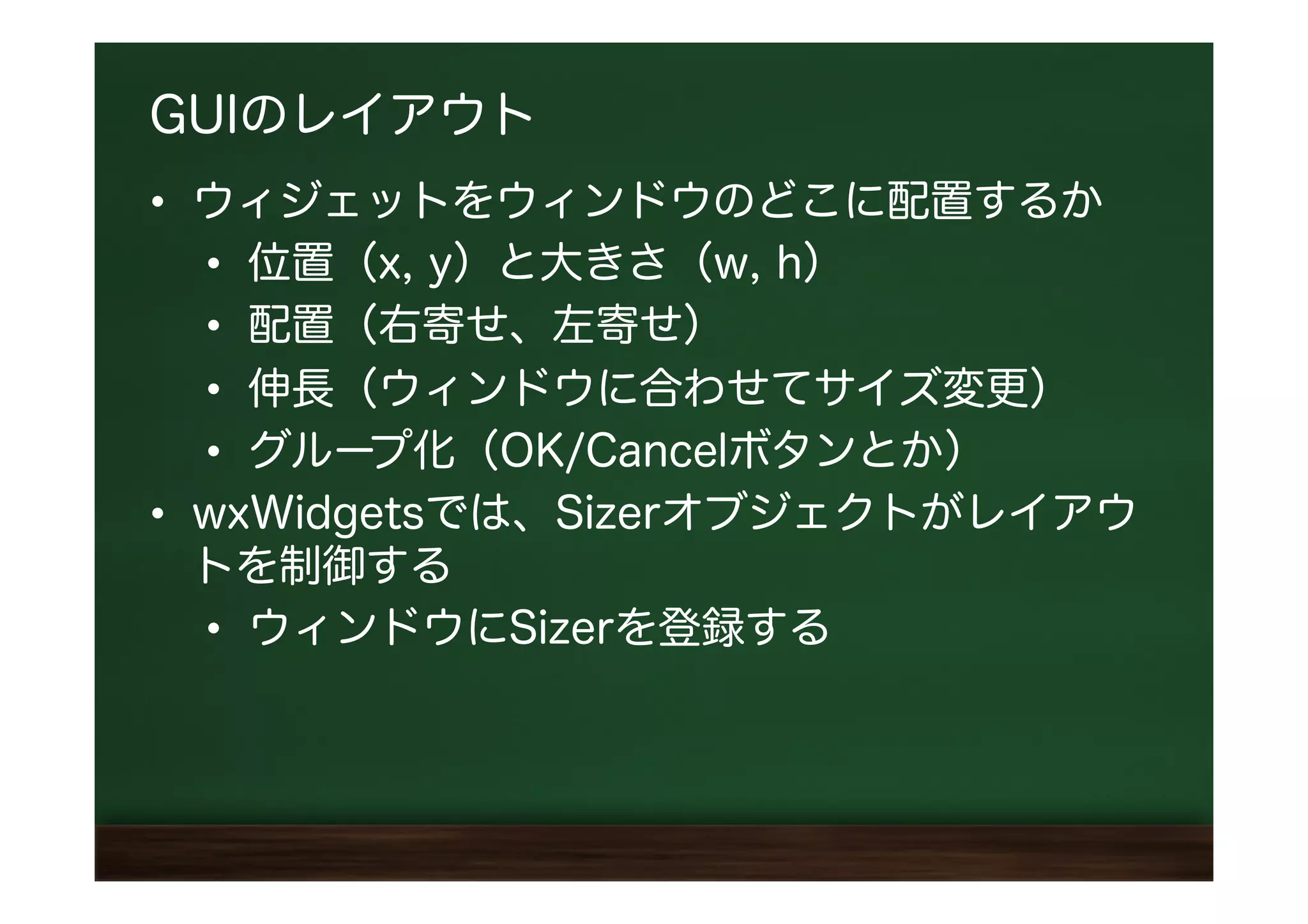 GUIのレイアウト

• ウィジェットをウィンドウのどこに配置するか
  • 位置（x, y）と大きさ（w, h）
  • 配置（右寄せ、左寄せ）
  • 伸長（ウィンドウに合わせてサイズ変更）
  • グループ化（OK/Cancelボタンとか）
• wxWidgetsでは、Sizerオブジェクトがレイアウトを制御する
  • ウィンドウにSizerを登録する